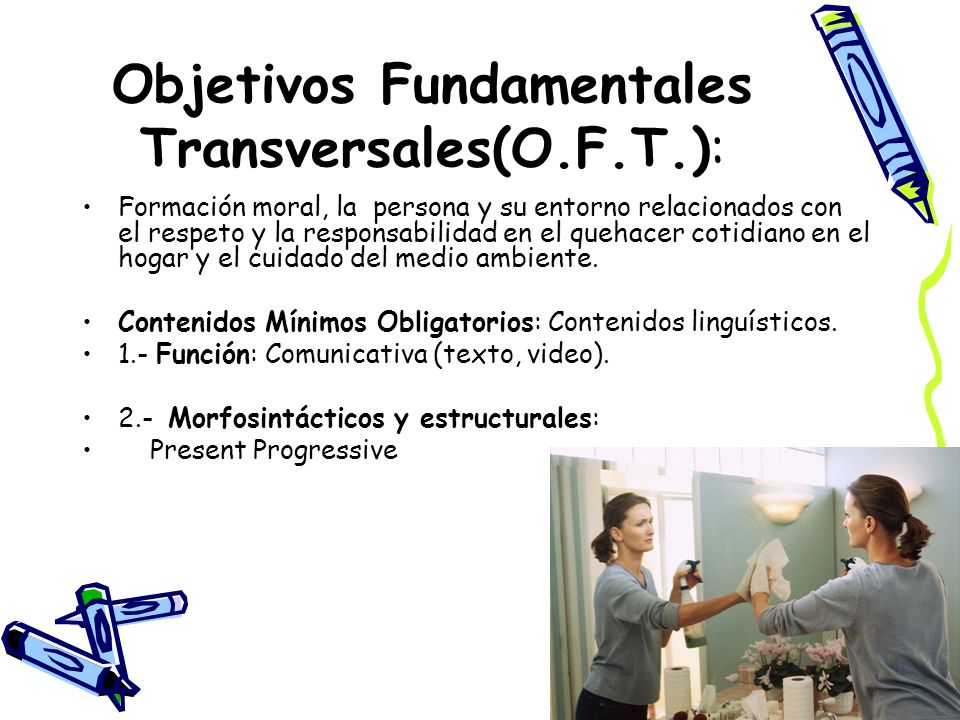 Objetivos Fundamentales Transversales(O.F.T.):

• Formación moral, la persona y su entorno relacionados con el respeto y la responsabilidad en el quehacer cotidiano en el hogar y el cuidado del medio ambiente.

• Contenidos Mínimos Obligatorios: Contenidos linguísticos.
• 1.- Función: Comunicativa (texto, video).

• 2.- Morfosintácticos y estructurales:
• Present Progressive